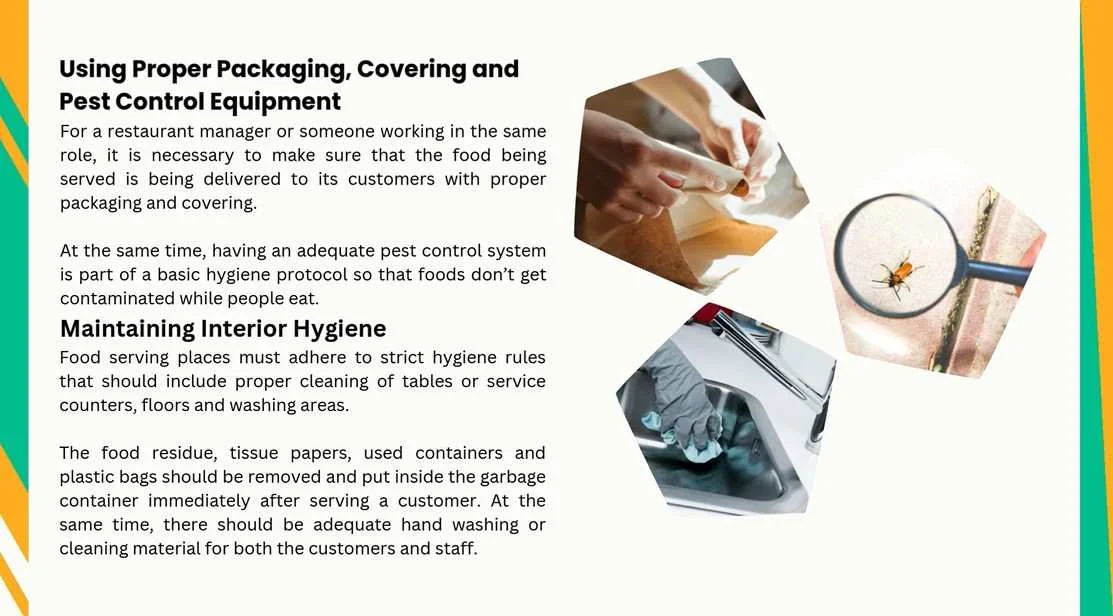 Using Proper Packaging, Covering and Pest Control Equipment

For a restaurant manager or someone working in the same role, it is necessary to make sure that the food being served is being delivered to its customers with proper packaging and covering.

At the same time, having an adequate pest control system is part of a basic hygiene protocol so that foods don't get contaminated while people eat.

Maintaining Interior Hygiene

Food serving places must adhere to strict hygiene rules that should include proper cleaning of tables or service counters, floors and washing areas.

The food residue, tissue papers, used containers and plastic bags should be removed and put inside the garbage container immediately after serving a customer. At the same time, there should be adequate hand washing or cleaning material for both the customers and staff.